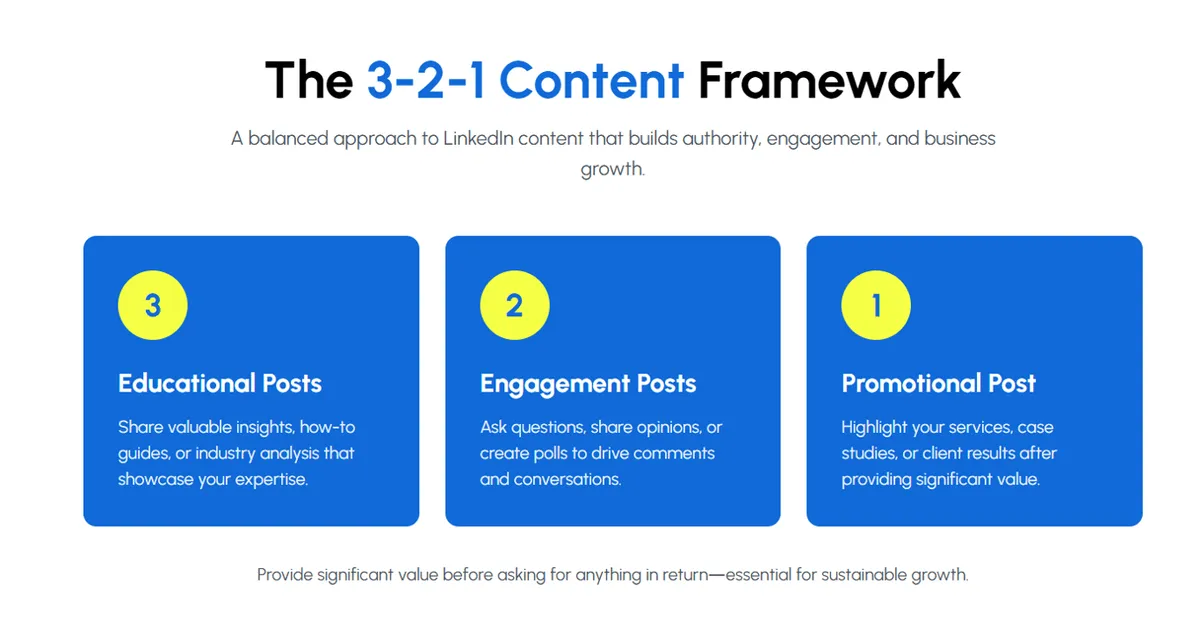 The 3-2-1 Content Framework

A balanced approach to LinkedIn content that builds authority, engagement, and business growth.

3

Educational Posts

Share valuable insights, how-to guides, or industry analysis that showcase your expertise.

2

Engagement Posts

Ask questions, share opinions, or create polls to drive comments and conversations.

1

Promotional Post

Highlight your services, case studies, or client results after providing significant value.

Provide significant value before asking for anything in return—essential for sustainable growth.